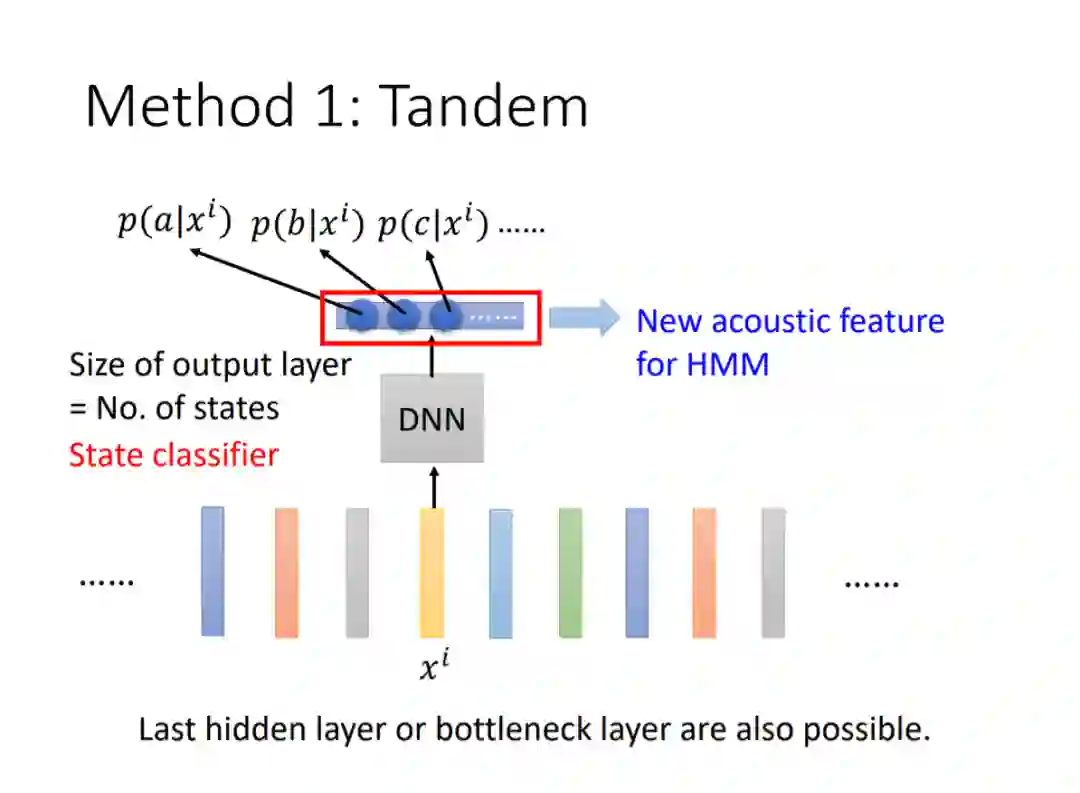 Method 1: Tandem

$p(a|x^i)$ $p(b|x^i)$ $p(c|x^i)$ ……

……

New acoustic feature for HMM

Size of output layer = No. of states

State classifier

DNN

……

……

$x^i$

Last hidden layer or bottleneck layer are also possible.